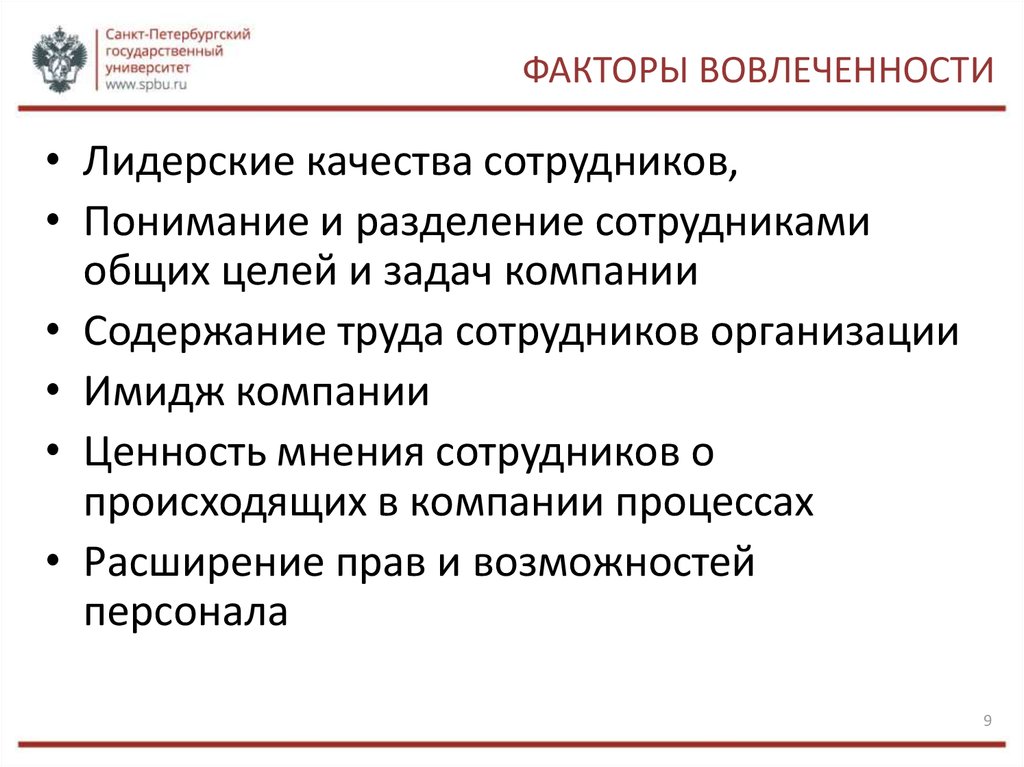 Санкт-Петербургский государственный университет
www.spbu.ru

ФАКТОРЫ ВОВЛЕЧЕННОСТИ

• Лидерские качества сотрудников,
• Понимание и разделение сотрудниками общих целей и задач компании
• Содержание труда сотрудников организации
• Имидж компании
• Ценность мнения сотрудников о происходящих в компании процессах
• Расширение прав и возможностей персонала

9